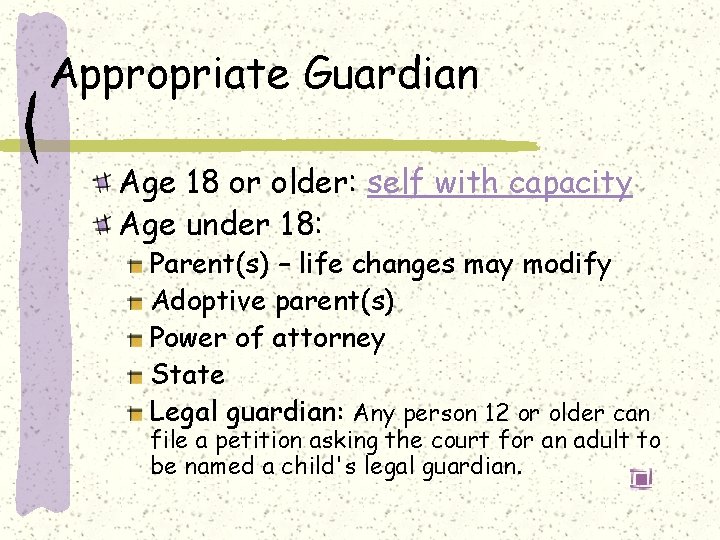 Appropriate Guardian

Age 18 or older: self with capacity

Age under 18:

Parent(s) – life changes may modify

Adoptive parent(s)

Power of attorney

State

Legal guardian: Any person 12 or older can file a petition asking the court for an adult to be named a child's legal guardian.